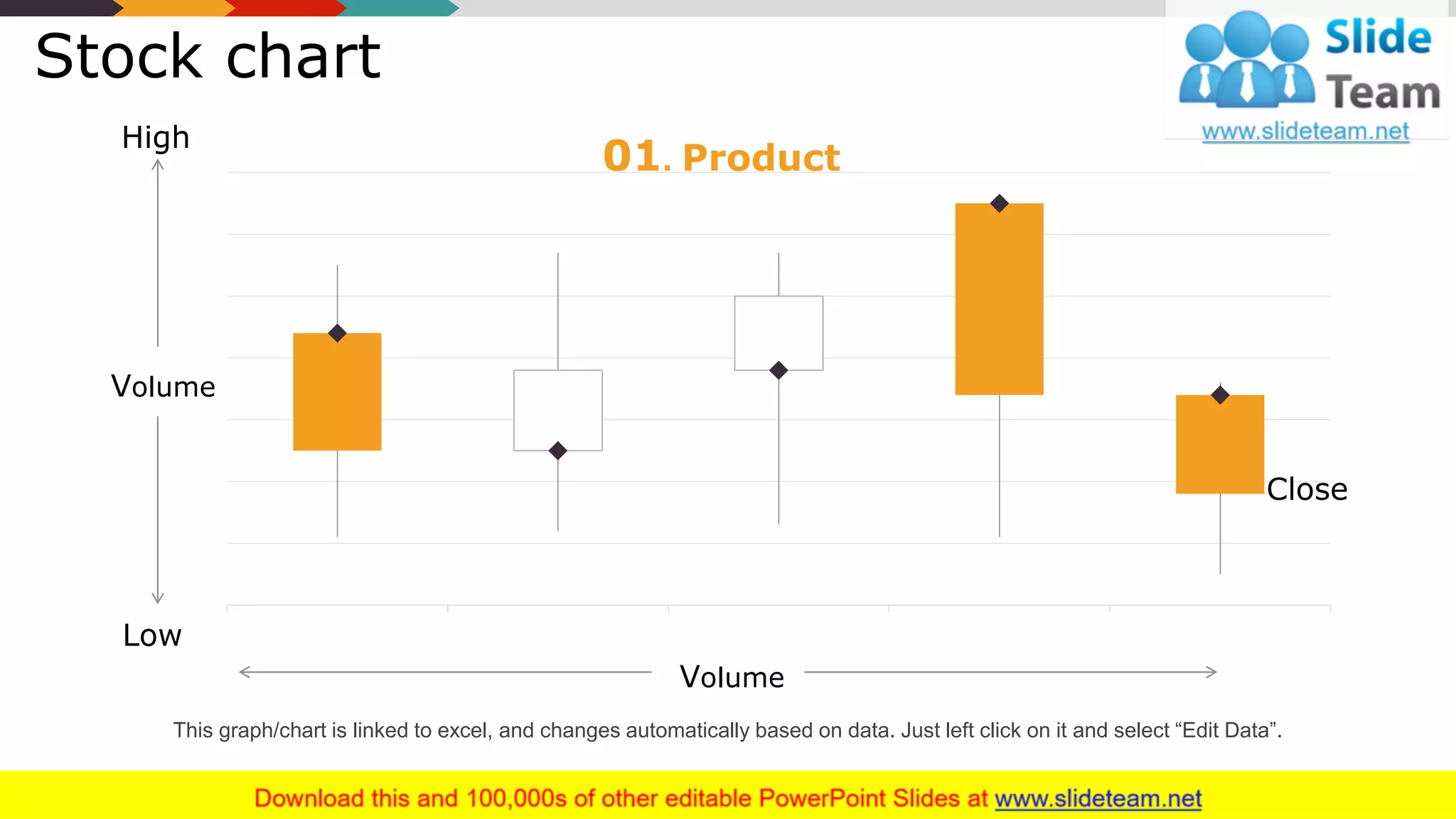 Stock chart

Slide Team
www.slideteam.net

High

01. Product

Volume

Close

Low

Volume

This graph/chart is linked to excel, and changes automatically based on data. Just left click on it and select “Edit Data”.

Download this and 100,000s of other editable PowerPoint Slides at www.slideteam.net